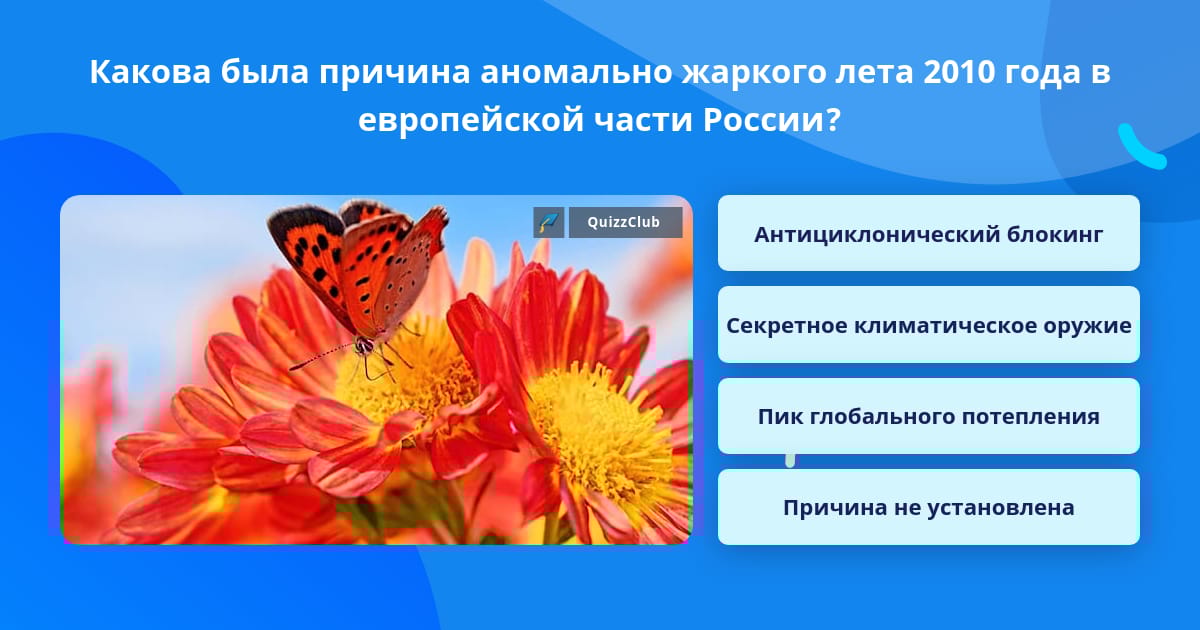 Какова была причина аномально жаркого лета 2010 года в европейской части России?

QuizzClub

Антициклонический блокинг

Секретное климатическое оружие

Пик глобального потепления

Причина не установлена